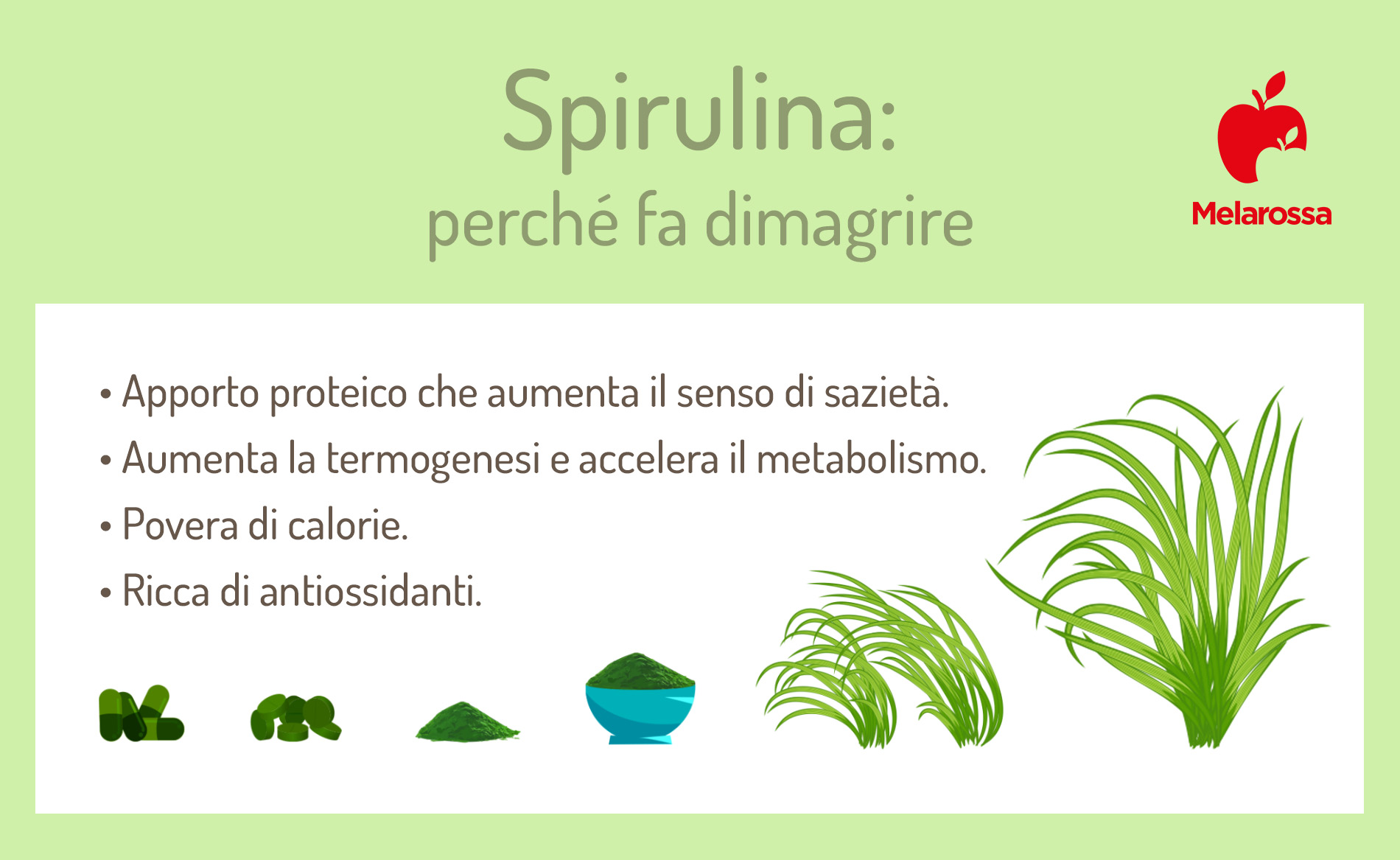 Spirulina:
perché fa dimagrire

Melarossa

• Apporto proteico che aumenta il senso di sazietà.
• Aumenta la termogenesi e accelera il metabolismo.
• Povera di calorie.
• Ricca di antiossidanti.